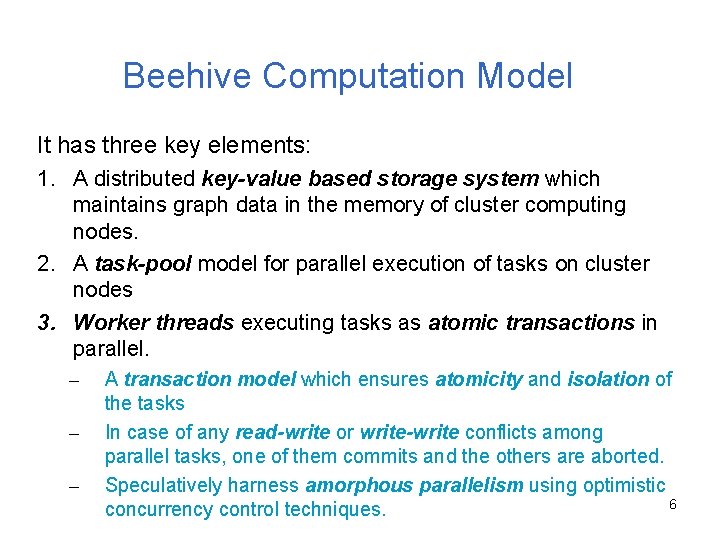 Beehive Computation Model

It has three key elements:

1. A distributed key-value based storage system which maintains graph data in the memory of cluster computing nodes.
2. A task-pool model for parallel execution of tasks on cluster nodes
3. Worker threads executing tasks as atomic transactions in parallel.
   – A transaction model which ensures atomicity and isolation of the tasks
   – In case of any read-write or write-write conflicts among parallel tasks, one of them commits and the others are aborted.
   – Speculatively harness amorphous parallelism using optimistic concurrency control techniques.

6